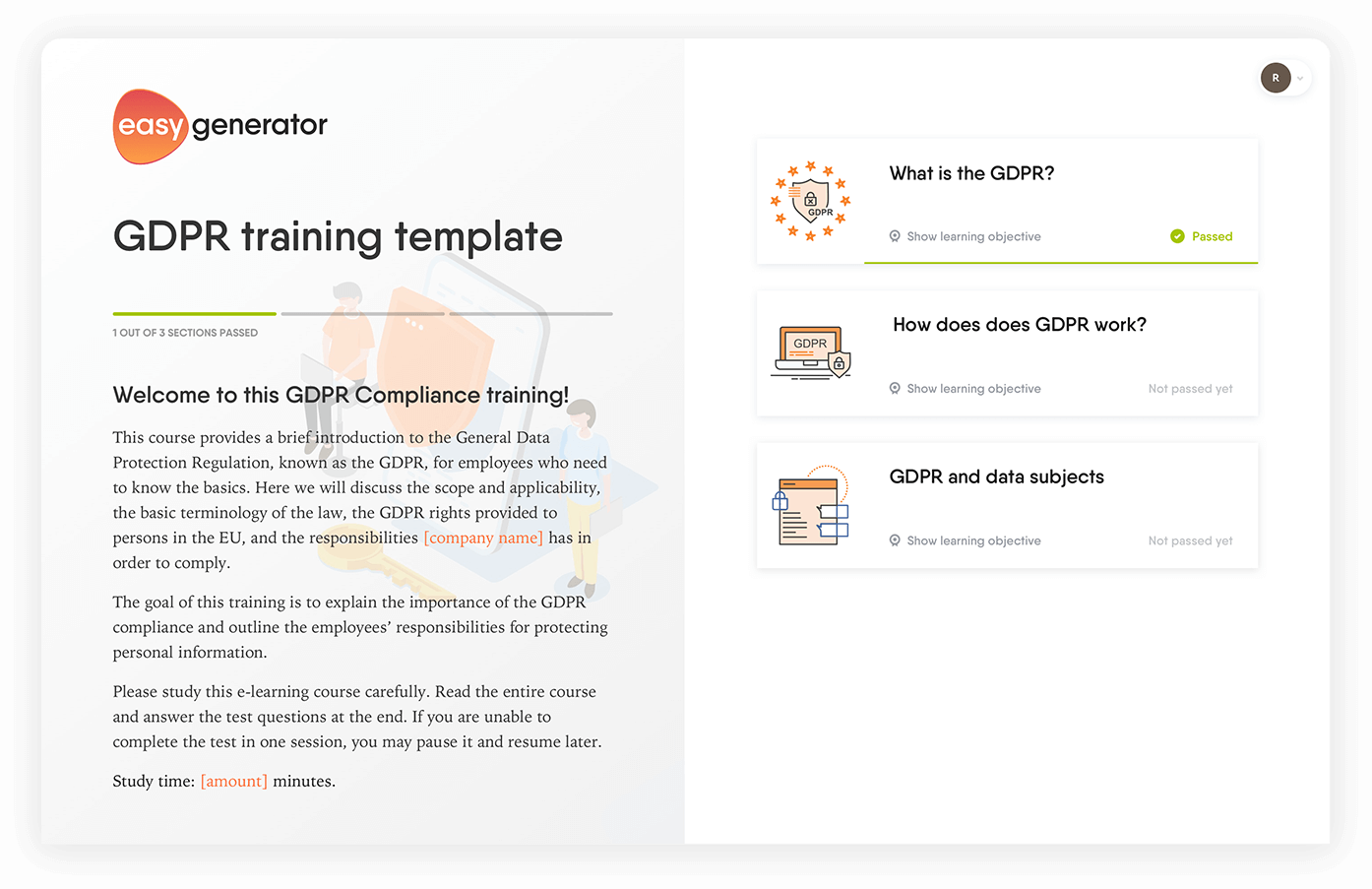 easy generator

GDPR training template

1 OUT OF 3 SECTIONS PASSED

Welcome to this GDPR Compliance training!

This course provides a brief introduction to the General Data Protection Regulation, known as the GDPR, for employees who need to know the basics. Here we will discuss the scope and applicability, the basic terminology of the law, the GDPR rights provided to persons in the EU, and the responsibilities [company name] has in order to comply.

The goal of this training is to explain the importance of the GDPR compliance and outline the employees' responsibilities for protecting personal information.

Please study this e-learning course carefully. Read the entire course and answer the test questions at the end. If you are unable to complete the test in one session, you may pause it and resume later.

Study time: [amount] minutes.

R

GDPR

What is the GDPR?

Show learning objective

Passed

GDPR

How does does GDPR work?

Show learning objective

Not passed yet

GDPR and data subjects

Show learning objective

Not passed yet